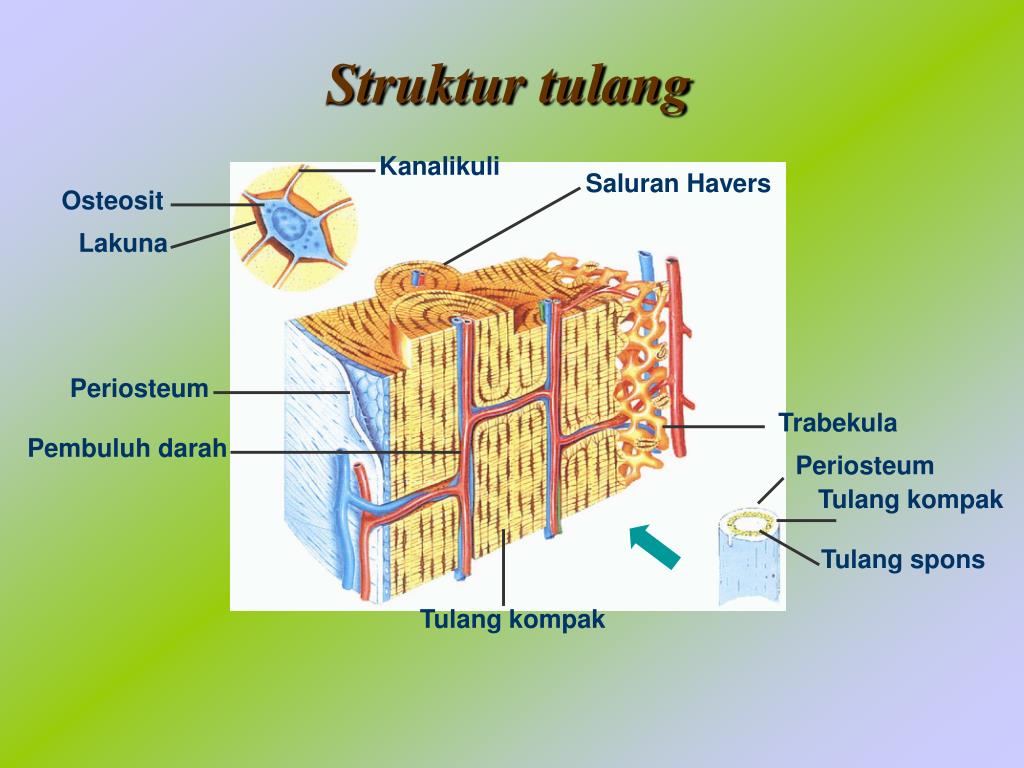 Struktur tulang

Kanalikuli

Saluran Havers

Osteosit

Lakuna

Periosteum

Pembuluh darah

Trabekula

Periosteum

Tulang kompak

Tulang spons

Tulang kompak